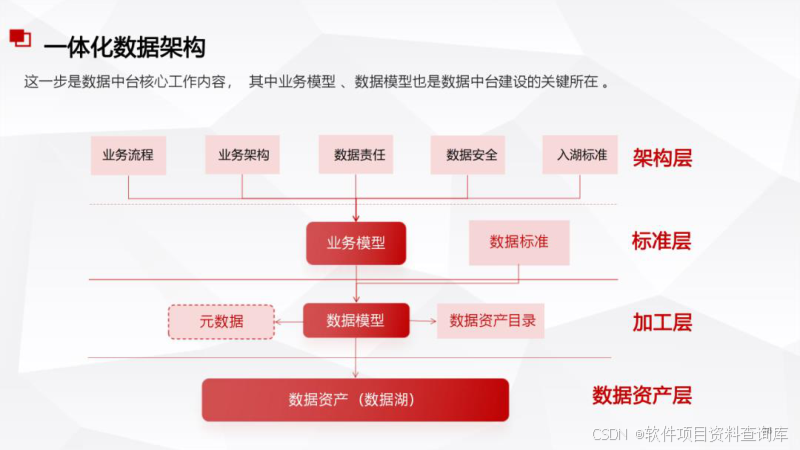 一体化数据架构

这一步是数据中台核心工作内容， 其中业务模型 、数据模型也是数据中台建设的关键所在 。

业务流程
业务架构
数据责任
数据安全
入湖标准
架构层

业务模型
数据标准
标准层

元数据
数据模型
数据资产目录
加工层

数据资产（数据湖）
数据资产层

CSDN @软件项目资料查询库